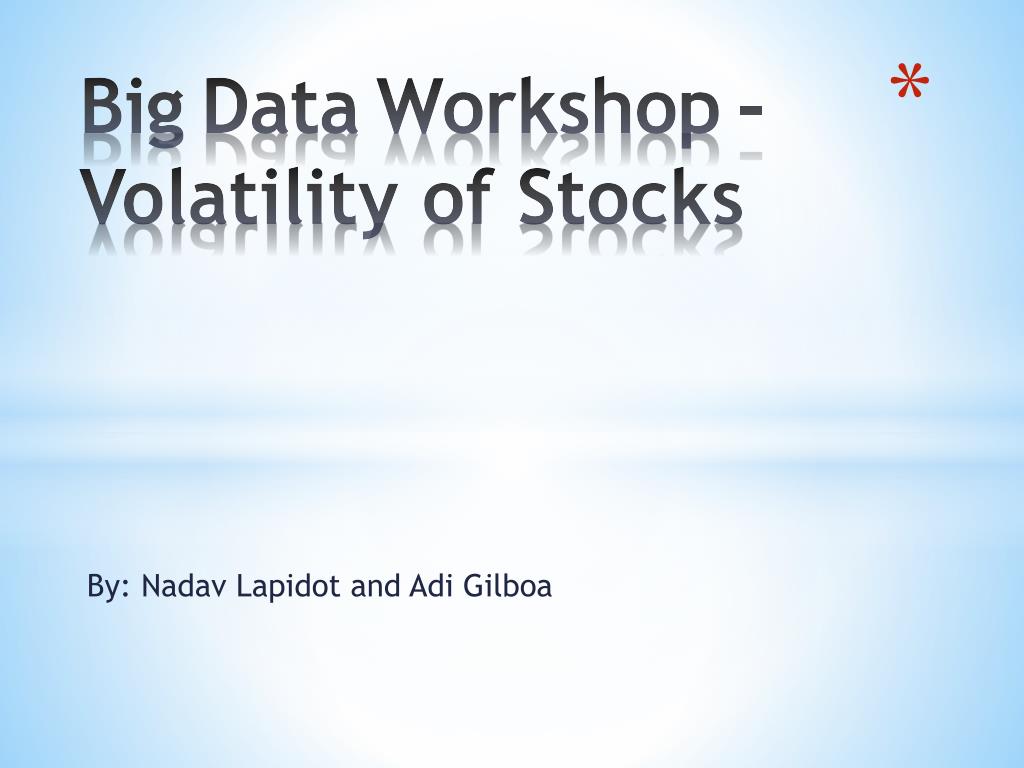 Big Data Workshop - Volatility of Stocks

*

By: Nadav Lapidot and Adi Gilboa